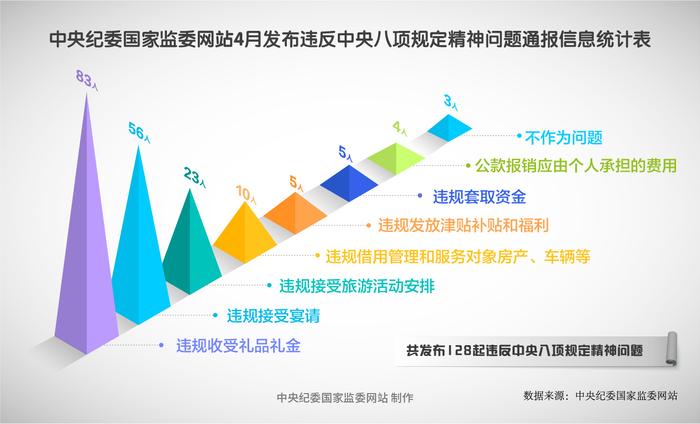 中央纪委国家监委网站4月发布违反中央八项规定精神问题通报信息统计表

83人
56人
23人
10人
5人
5人
4人
3人

不作为问题
公款报销应由个人承担的费用
违规套取资金
违规发放津贴补贴和福利
违规借用管理和服务对象房产、车辆等
违规接受旅游活动安排
违规接受宴请
违规收受礼品礼金

共发布128起违反中央八项规定精神问题

中央纪委国家监委网站 制作
数据来源：中央纪委国家监委网站